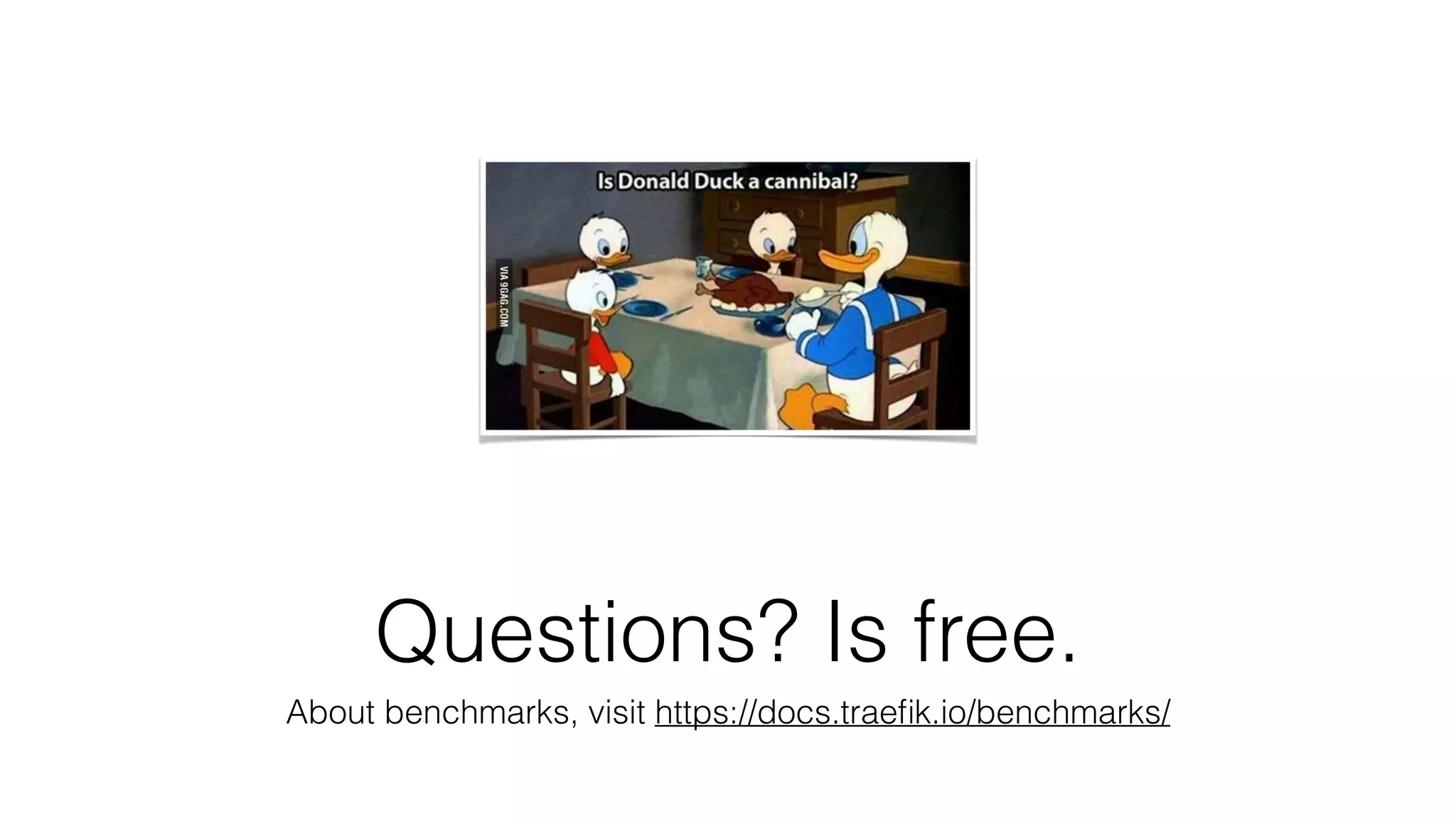 Is Donald Duck a cannibal?

VIA 9GAG.COM

Questions? Is free.

About benchmarks, visit https://docs.traefik.io/benchmarks/